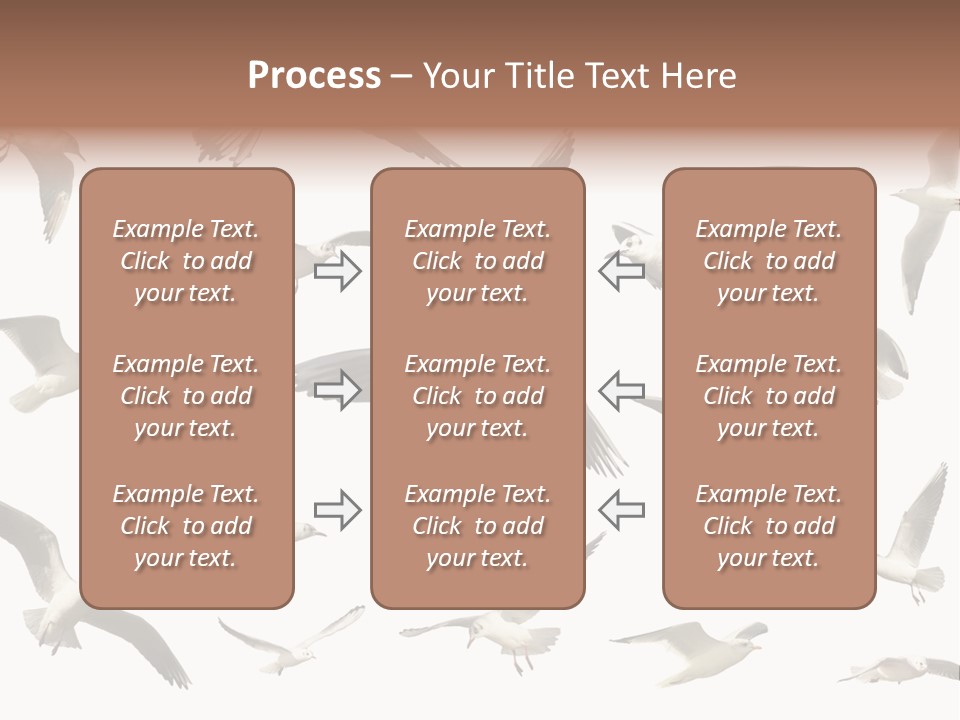 Process – Your Title Text Here

Example Text. Click to add your text.

Example Text. Click to add your text.

Example Text. Click to add your text.

Example Text. Click to add your text.

Example Text. Click to add your text.

Example Text. Click to add your text.

Example Text. Click to add your text.

Example Text. Click to add your text.

Example Text. Click to add your text.